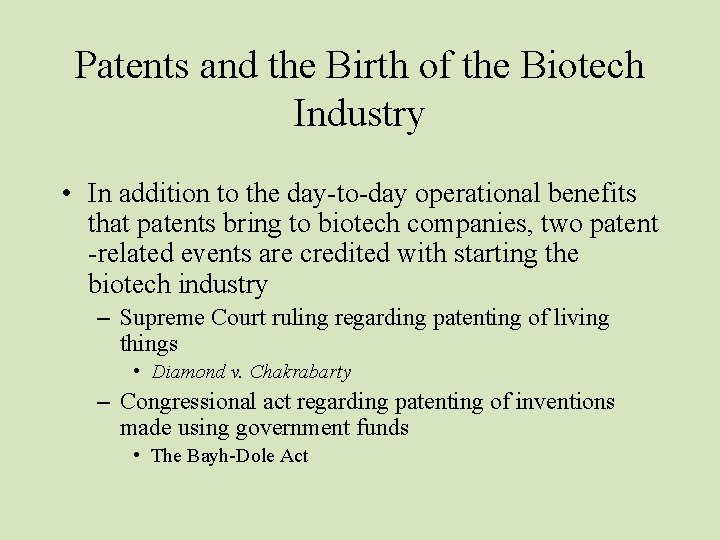 Patents and the Birth of the Biotech Industry

• In addition to the day-to-day operational benefits that patents bring to biotech companies, two patent -related events are credited with starting the biotech industry

– Supreme Court ruling regarding patenting of living things

• Diamond v. Chakrabarty

– Congressional act regarding patenting of inventions made using government funds

• The Bayh-Dole Act